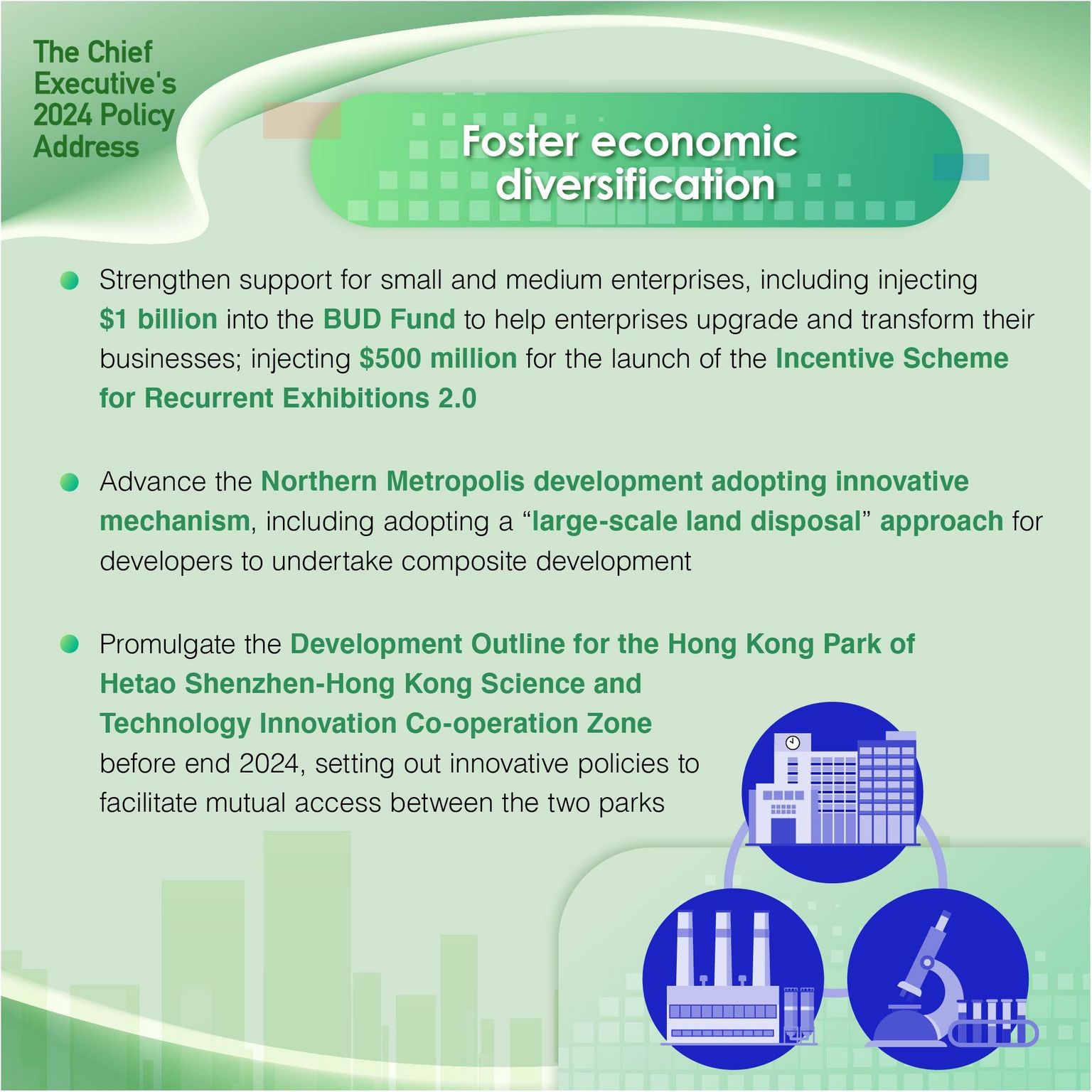 The Chief Executive's 2024 Policy Address

Foster economic diversification

Strengthen support for small and medium enterprises, including injecting $1 billion into the BUD Fund to help enterprises upgrade and transform their businesses; injecting $500 million for the launch of the Incentive Scheme for Recurrent Exhibitions 2.0

Advance the Northern Metropolis development adopting innovative mechanism, including adopting a “large-scale land disposal” approach for developers to undertake composite development

Promulgate the Development Outline for the Hong Kong Park of Hetao Shenzhen-Hong Kong Science and Technology Innovation Co-operation Zone before end 2024, setting out innovative policies to facilitate mutual access between the two parks